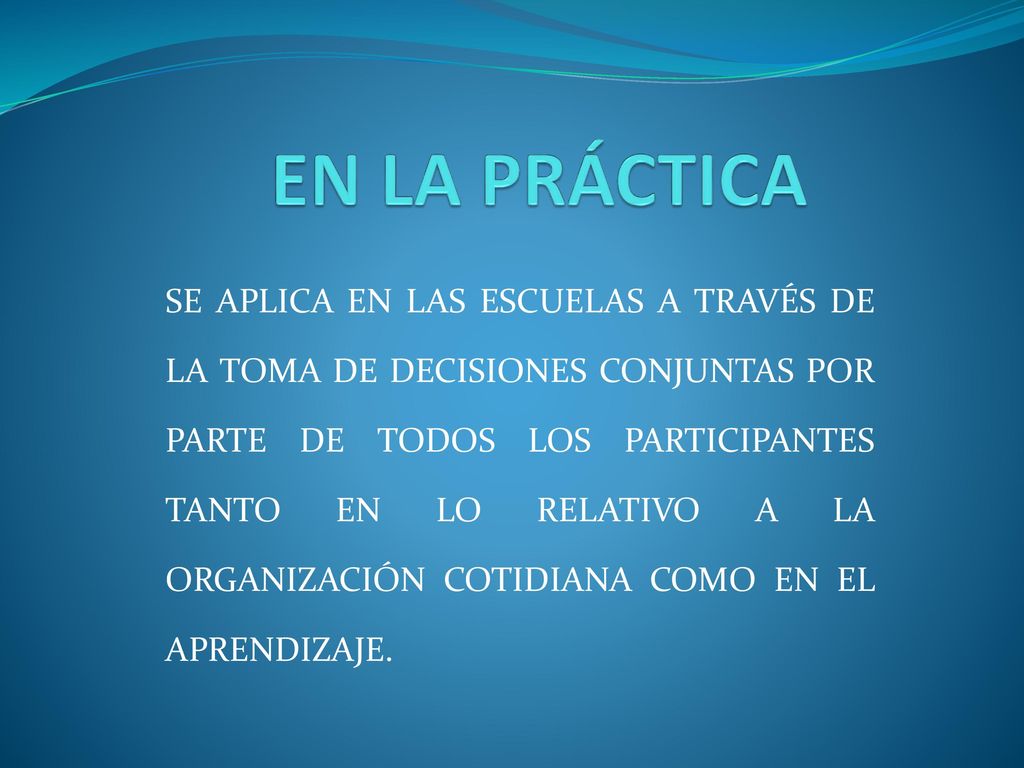 EN LA PRÁCTICA

SE APLICA EN LAS ESCUELAS A TRAVÉS DE LA TOMA DE DECISIONES CONJUNTAS POR PARTE DE TODOS LOS PARTICIPANTES TANTO EN LO RELATIVO A LA ORGANIZACIÓN COTIDIANA COMO EN EL APRENDIZAJE.